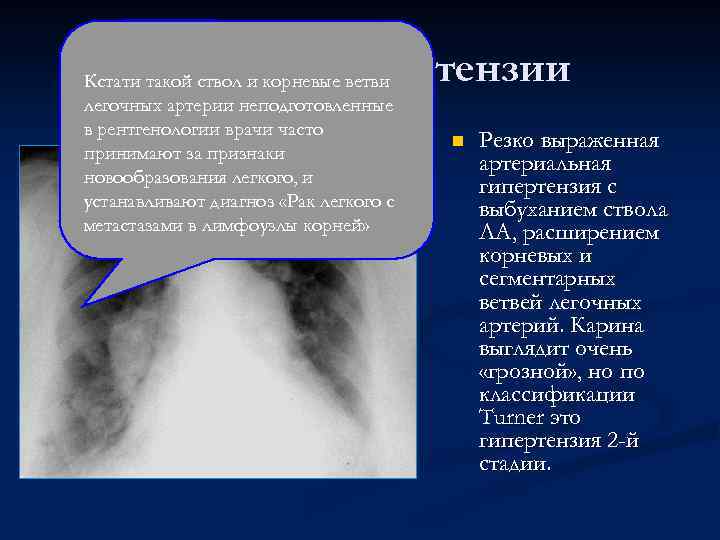 тензии

Кстати такой ствол и корневые ветви легочных артерии неподготовленные в рентгенологии врачи часто принимают за признаки новообразовании легкого, и устанавливают диагноз «Рак легкого с метастазами в лимфоузлы корней»

Резко выраженная артериальная гипертензия с выбуханием ствола ЛА, расширением корневых и сегментарных ветвей легочных артерий. Карина выглядит очень «грозной», но по классификации Turner это гипертензия 2-й стадии.